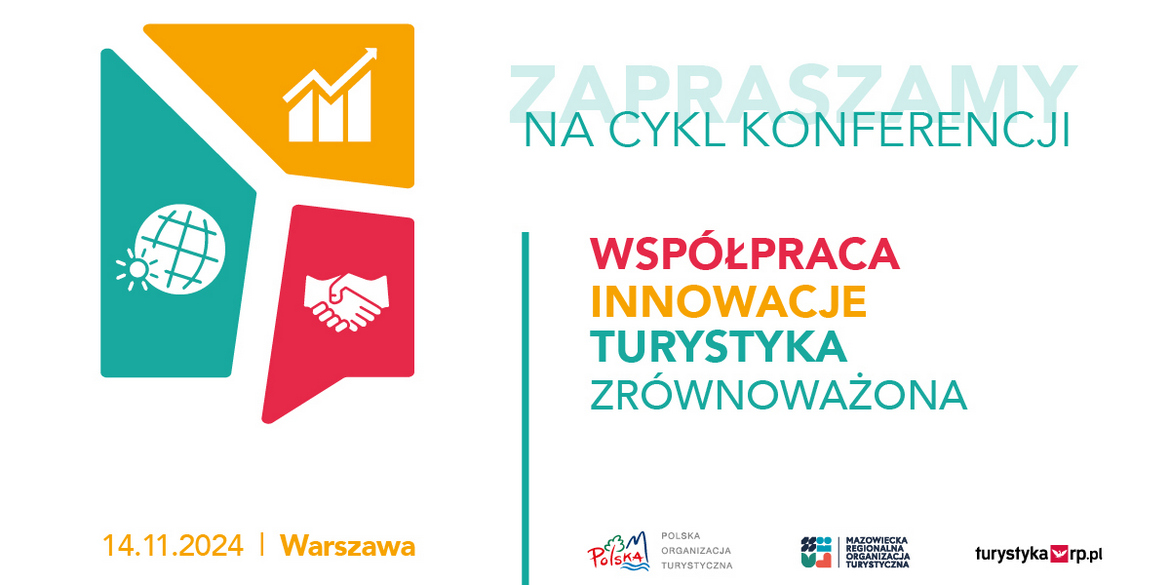 ZAPRASZAMY
NA CYKL KONFERENCJI

WSPÓŁPRACA
INNOWACJE
TURYSTYKA
ZRÓWNOWAŻONA

14.11.2024 | Warszawa

Polska
POLSKA ORGANIZACJA TURYSTYCZNA

MAZOWIECKA REGIONALNA ORGANIZACJA TURYSTYCZNA

turystyka rp.pl